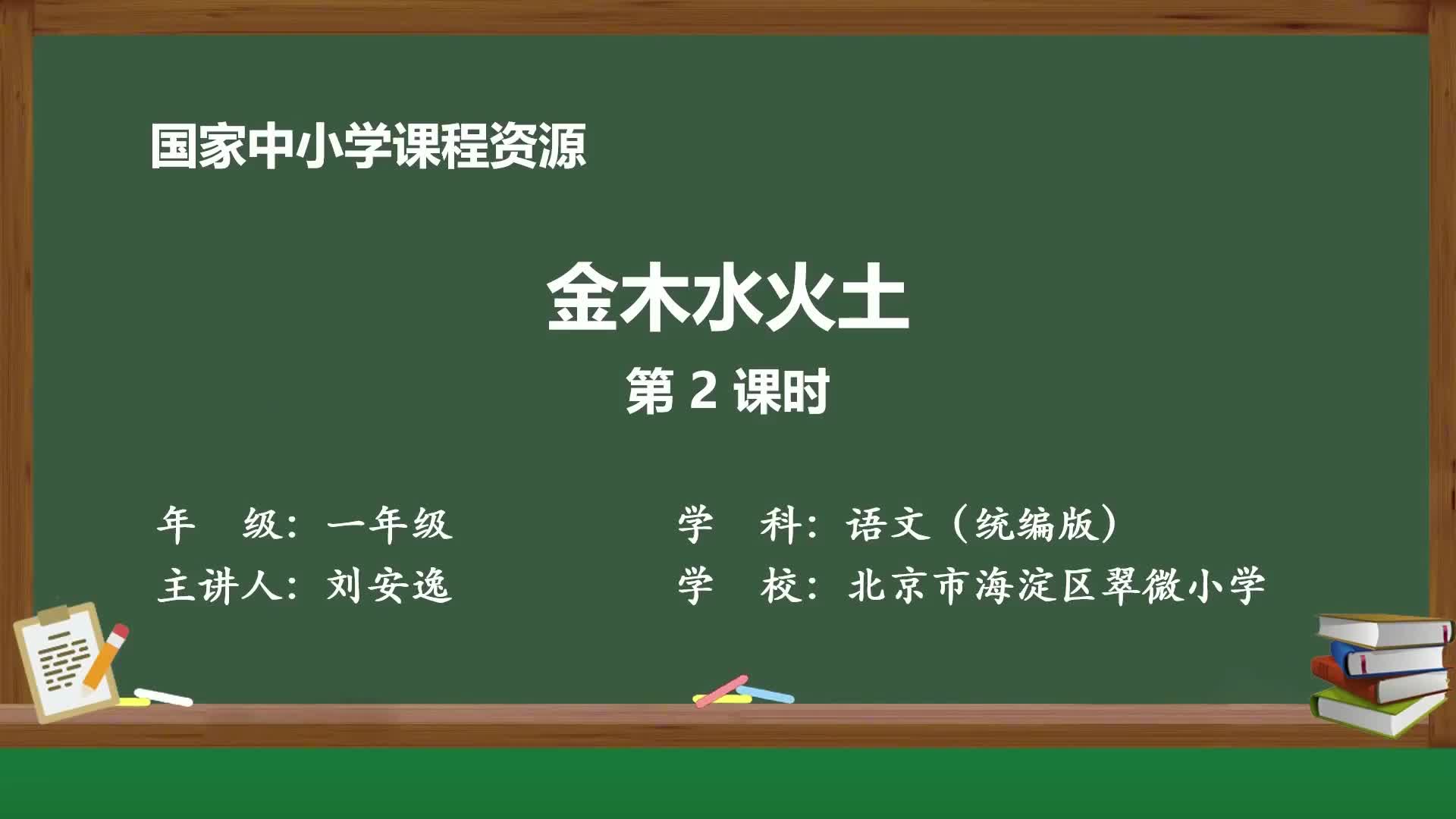 国家中小学课程资源

金木水火土

第 2 课时

年　级：一年级

主讲人：刘安逸

学　科：语文（统编版）

学　校：北京市海淀区翠微小学